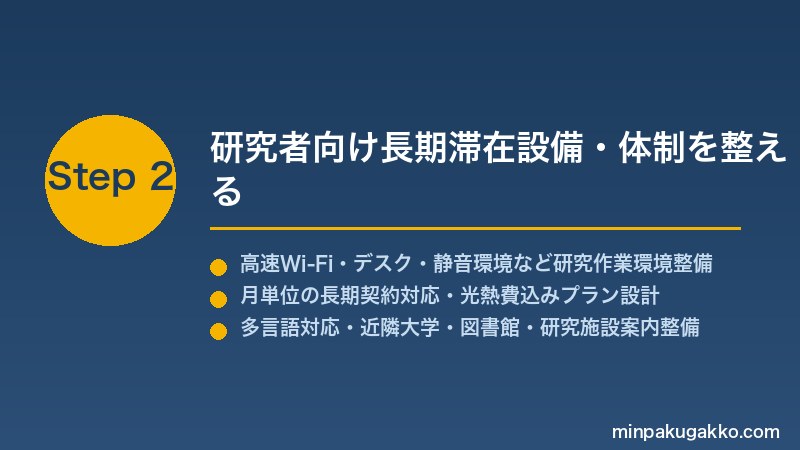 Step 2

研究者向け長期滞在設備・体制を整える

高速Wi-Fi・デスク・静音環境など研究作業環境整備
月単位の長期契約対応・光熱費込みプラン設計
多言語対応・近隣大学・図書館・研究施設案内整備

minpakugakko.com